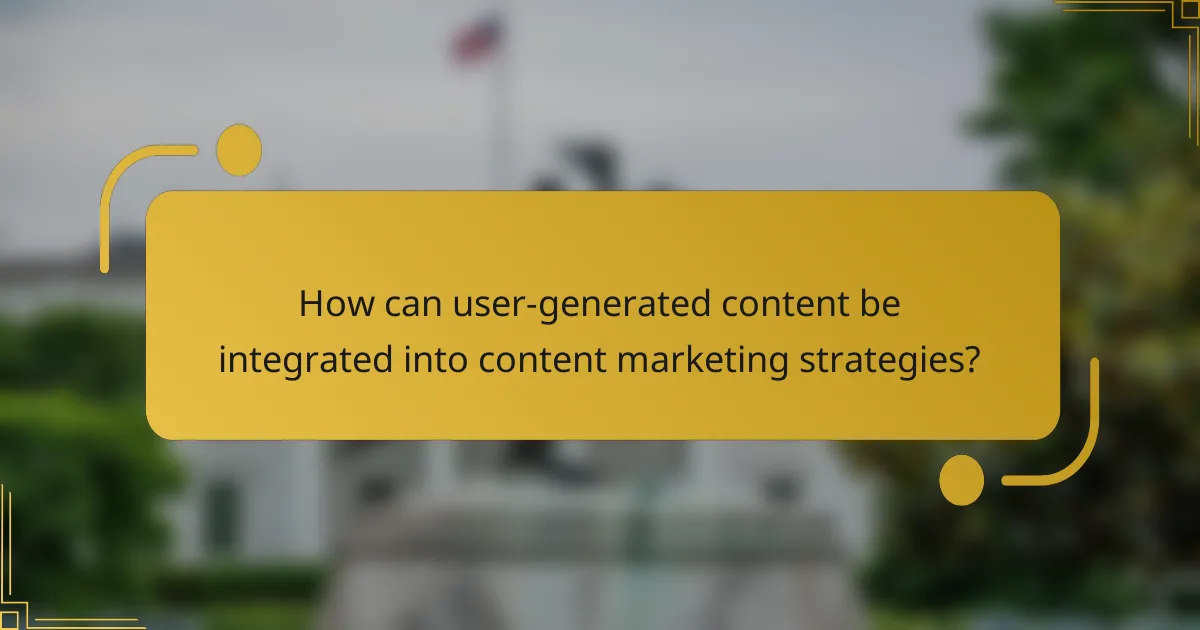 How can user-generated content be integrated into content marketing strategies?